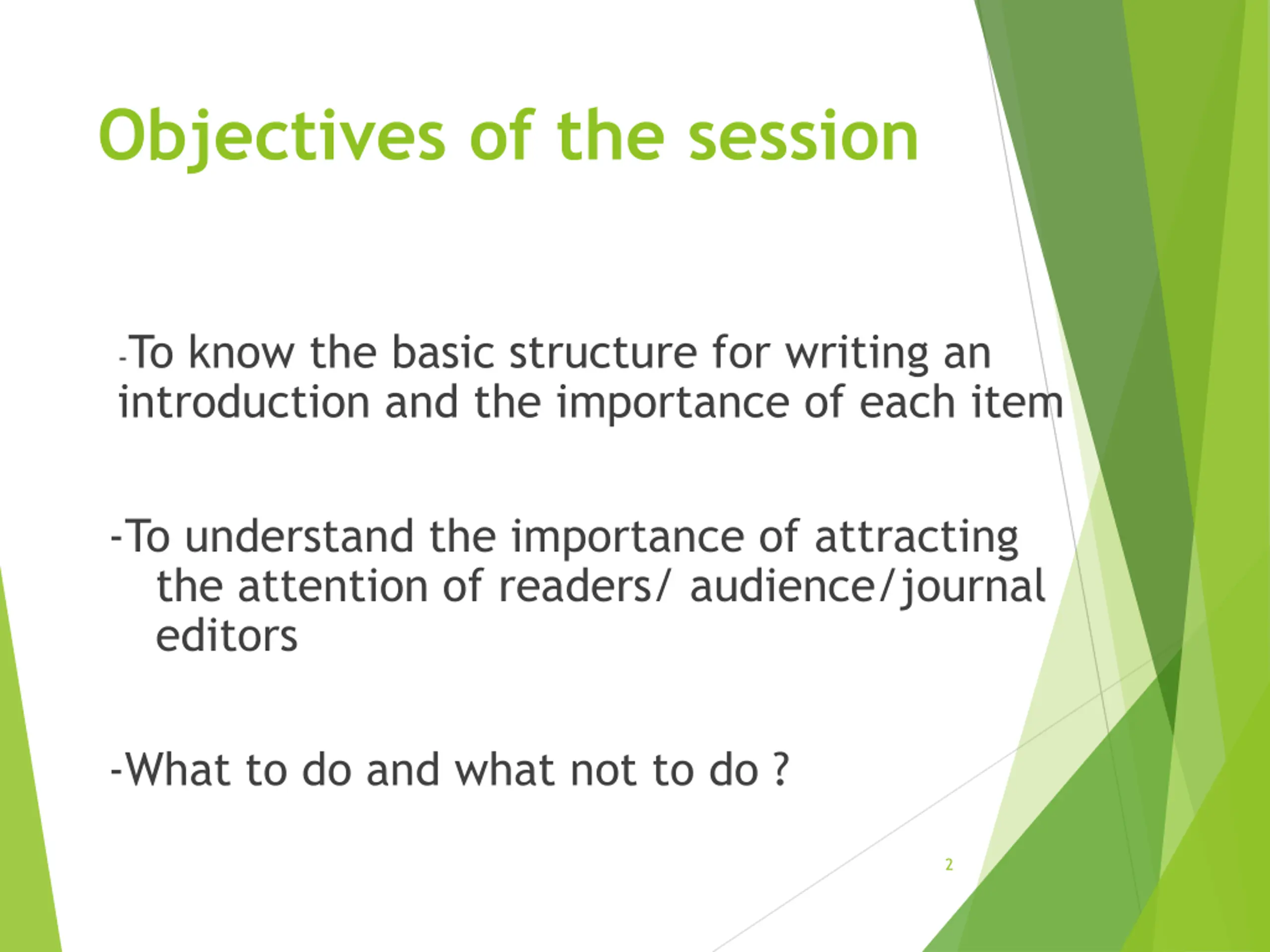 Objectives of the session

-To know the basic structure for writing an introduction and the importance of each item

-To understand the importance of attracting the attention of readers/ audience/journal editors

-What to do and what not to do ?

2